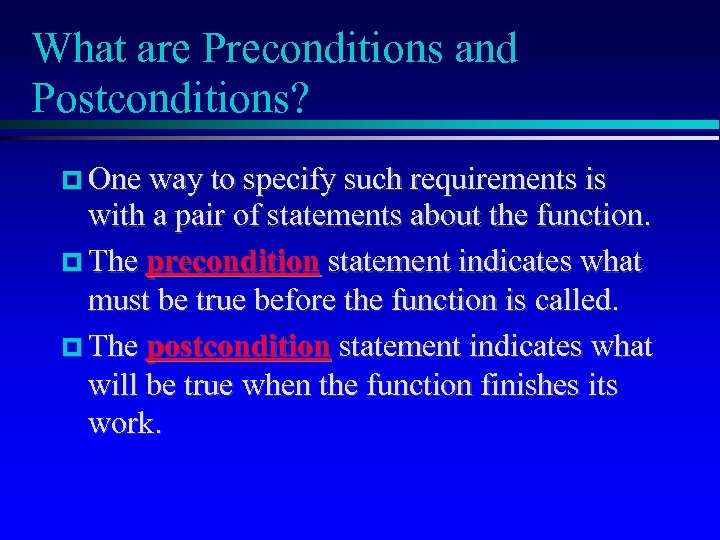 What are Preconditions and Postconditions?

One way to specify such requirements is with a pair of statements about the function.

The precondition statement indicates what must be true before the function is called.

The postcondition statement indicates what will be true when the function finishes its work.